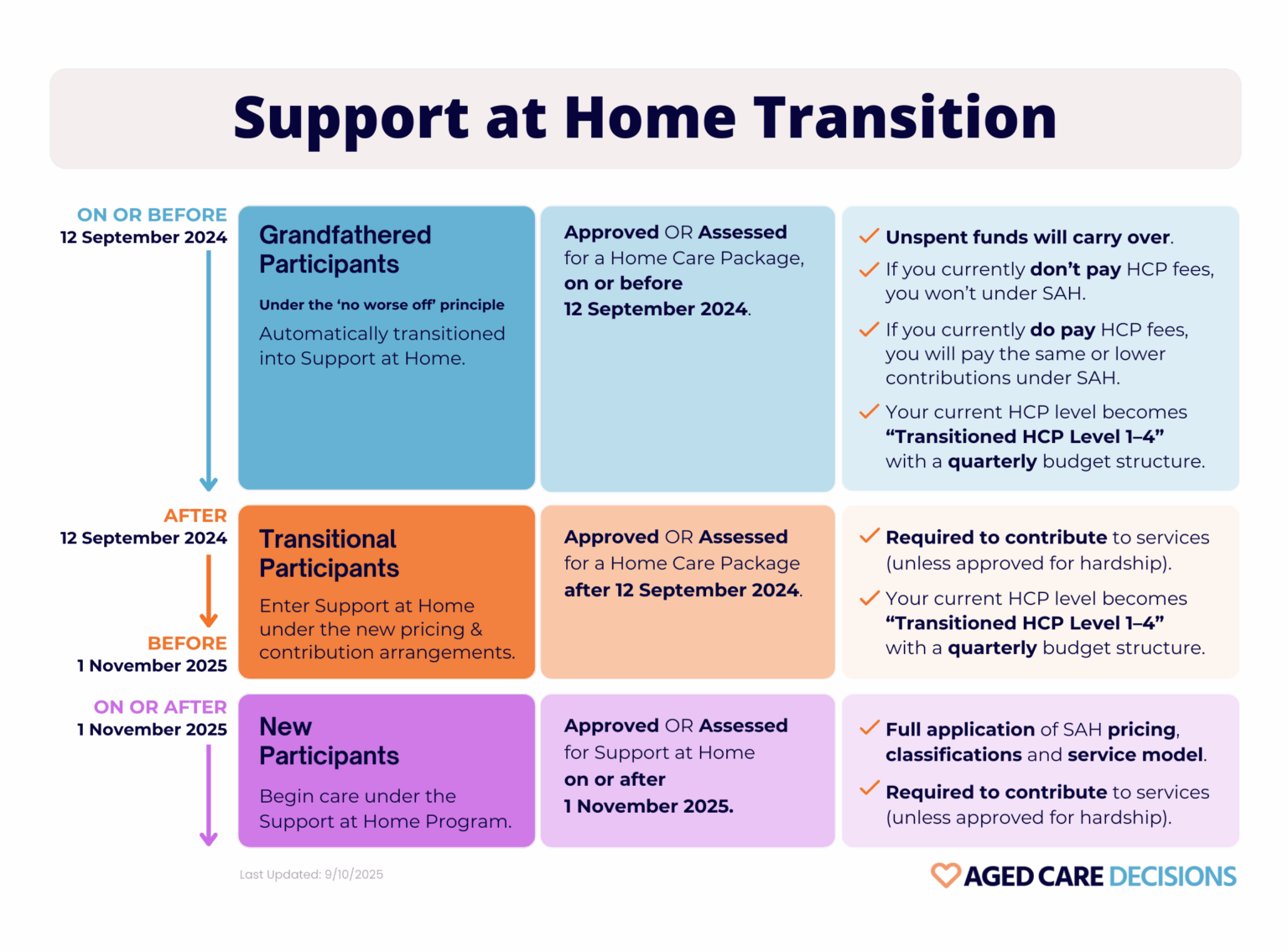 Support at Home Transition

ON OR BEFORE
12 September 2024

Grandfathered Participants

Under the 'no worse off' principle

Automatically transitioned into Support at Home.

Approved OR Assessed for a Home Care Package, on or before 12 September 2024.

✓ Unspent funds will carry over.

✓ If you currently don't pay HCP fees, you won't under SAH.

✓ If you currently do pay HCP fees, you will pay the same or lower contributions under SAH.

✓ Your current HCP level becomes "Transitioned HCP Level 1–4" with a quarterly budget structure.

AFTER
12 September 2024

BEFORE
1 November 2025

Transitional Participants

Enter Support at Home under the new pricing & contribution arrangements.

Approved OR Assessed for a Home Care Package after 12 September 2024.

✓ Required to contribute to services (unless approved for hardship).

✓ Your current HCP level becomes "Transitioned HCP Level 1–4" with a quarterly budget structure.

ON OR AFTER
1 November 2025

New Participants

Begin care under the Support at Home Program.

Approved OR Assessed for Support at Home on or after 1 November 2025.

✓ Full application of SAH pricing, classifications and service model.

✓ Required to contribute to services (unless approved for hardship).

Last Updated: 9/10/2025

AGED CARE DECISIONS